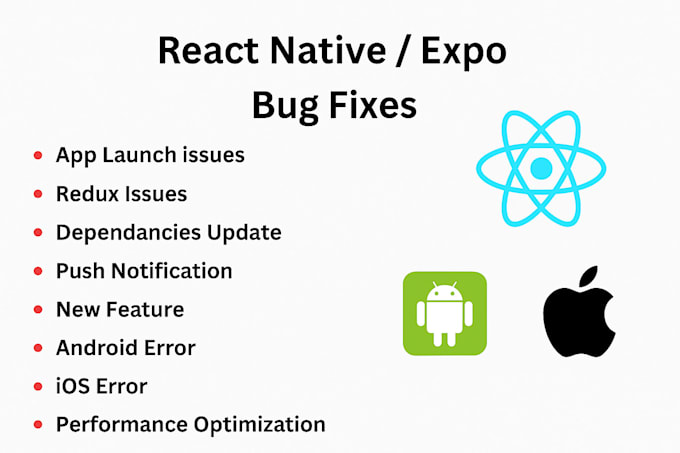 React Native / Expo
Bug Fixes

- App Launch issues
- Redux Issues
- Dependancies Update
- Push Notification
- New Feature
- Android Error
- iOS Error
- Performance Optimization